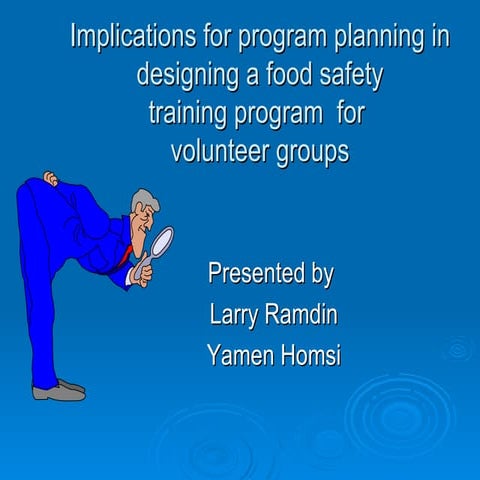 Implications for program planning in designing a food safety training program for volunteer groups

Presented by
Larry Ramdin
Yamen Homsi